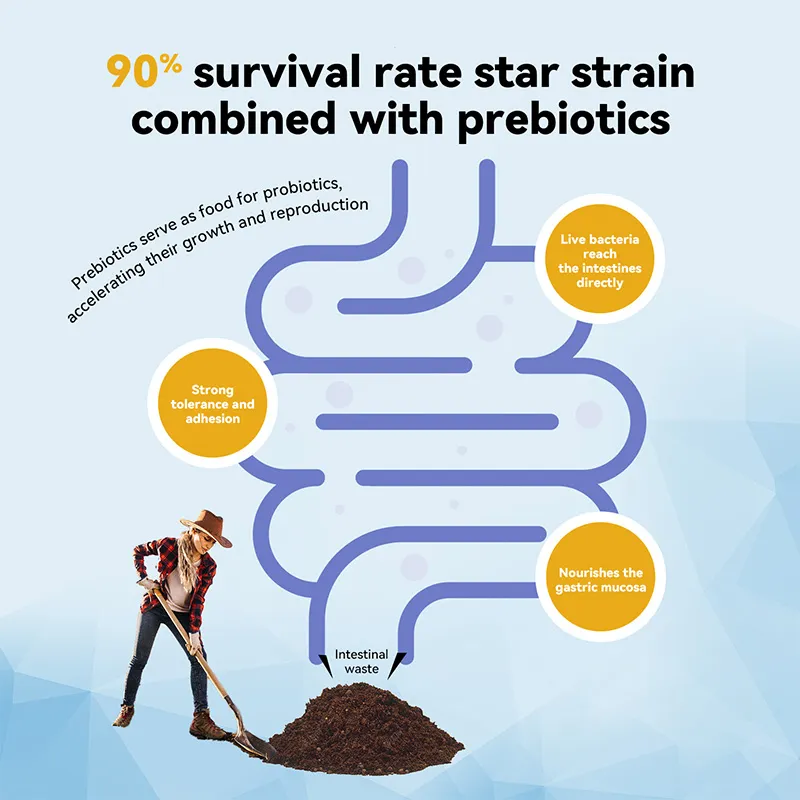 90% survival rate star strain combined with prebiotics

Prebiotics serve as food for probiotics, accelerating their growth and reproduction

Live bacteria reach the intestines directly

Strong tolerance and adhesion

Nourishes the gastric mucosa

Intestinal waste